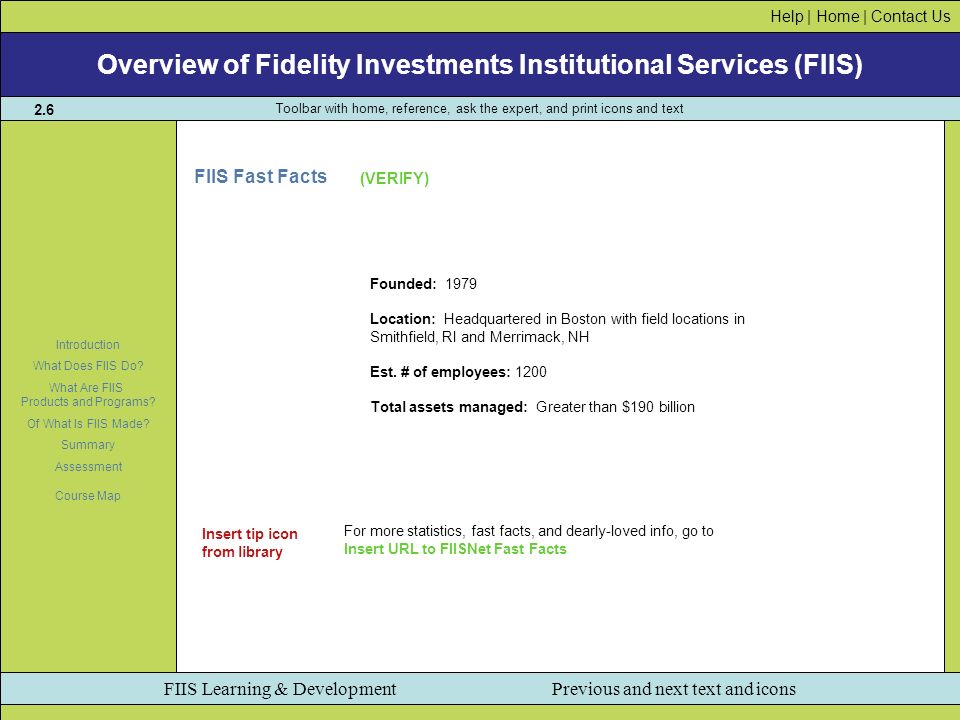 Help | Home | Contact Us

Overview of Fidelity Investments Institutional Services (FIIS)

2.6

Toolbar with home, reference, ask the expert, and print icons and text

Introduction
What Does FIIS Do?
What Are FIIS Products and Programs?
Of What Is FIIS Made?
Summary
Assessment
Course Map

FIIS Fast Facts (VERIFY)

Founded: 1979

Location: Headquartered in Boston with field locations in Smithfield, RI and Merrimack, NH

Est. # of employees: 1200

Total assets managed: Greater than $190 billion

Insert tip icon from library

For more statistics, fast facts, and dearly-loved info, go to Insert URL to FIISNet Fast Facts

FIIS Learning & Development

Previous and next text and icons